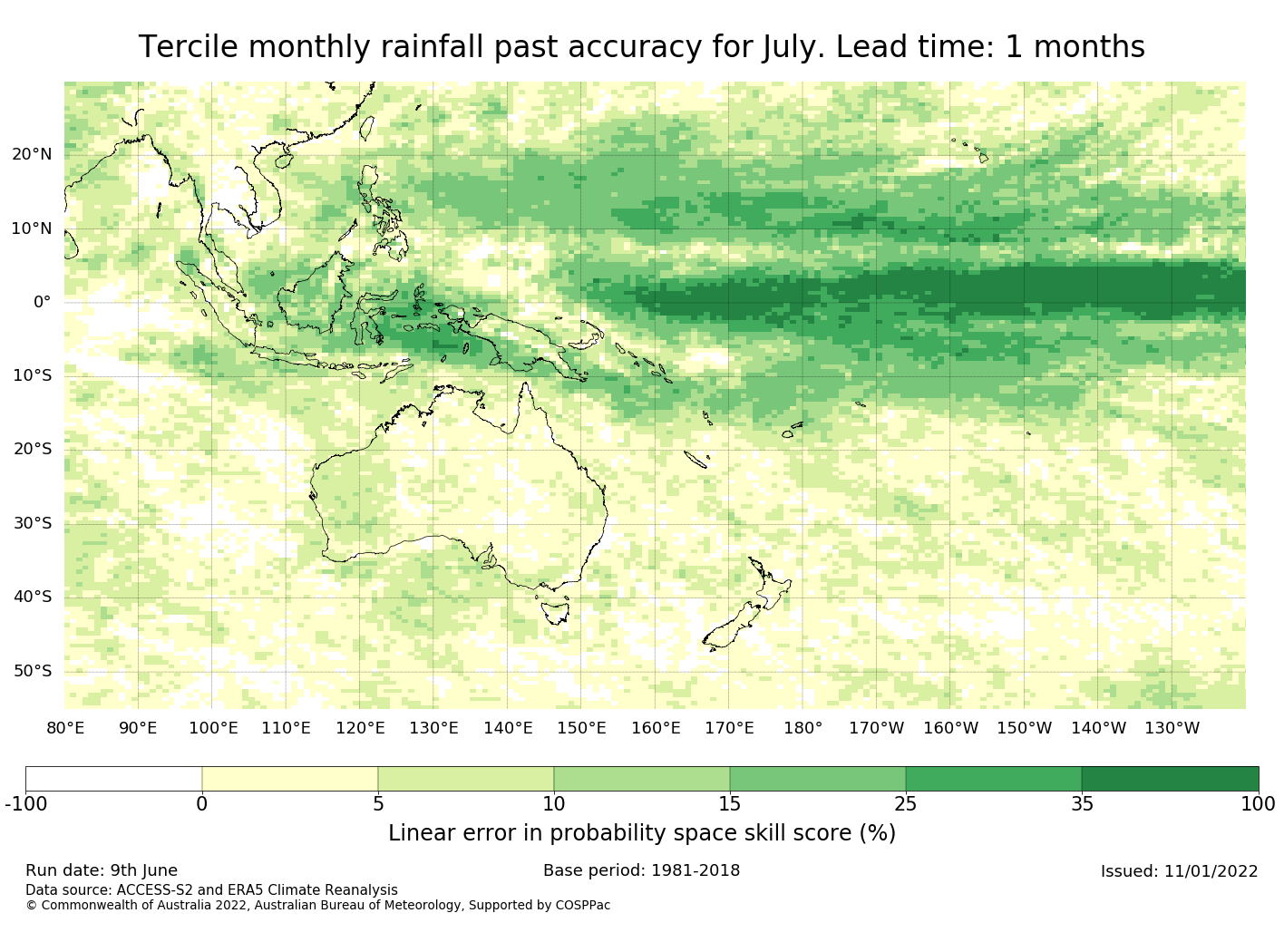 Tercile monthly rainfall past accuracy for July. Lead time: 1 months

20°N
10°N
0°
10°S
20°S
30°S
40°S
50°S

80°E 90°E 100°E 110°E 120°E 130°E 140°E 150°E 160°E 170°E 180° 170°W 160°W 150°W 140°W 130°W

-100 0 5 10 15 25 35 100

Linear error in probability space skill score (%)

Run date: 9th June
Base period: 1981-2018
Issued: 11/01/2022
Data source: ACCESS-S2 and ERA5 Climate Reanalysis
© Commonwealth of Australia 2022, Australian Bureau of Meteorology, Supported by COSPPac